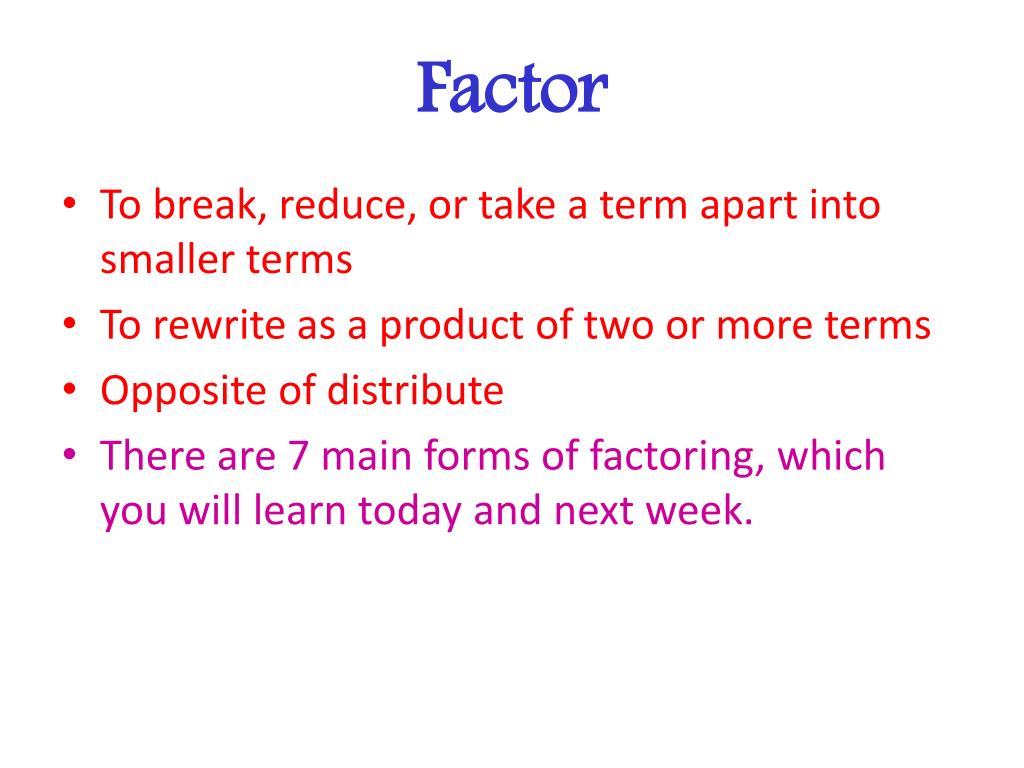 Factor

• To break, reduce, or take a term apart into smaller terms
• To rewrite as a product of two or more terms
• Opposite of distribute
• There are 7 main forms of factoring, which you will learn today and next week.